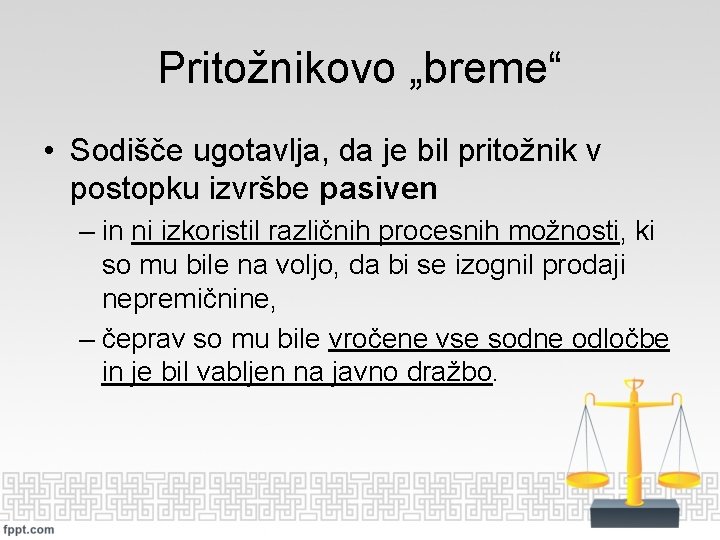 Pritožnikovo „breme“

• Sodišče ugotavlja, da je bil pritožnik v postopku izvršbe pasiven

– in ni izkoristil različnih procesnih možnosti, ki so mu bile na voljo, da bi se izognil prodaji nepremičnine,

– čeprav so mu bile vročene vse sodne odločbe in je bil vabljen na javno dražbo.

fppt.com